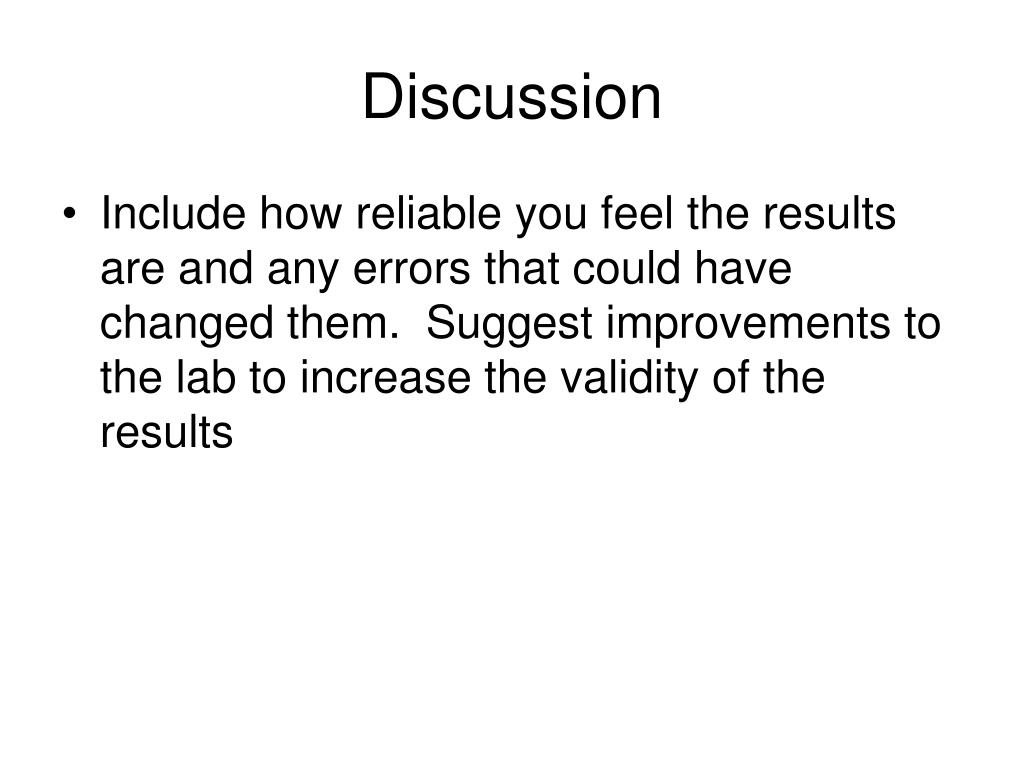 Discussion

• Include how reliable you feel the results are and any errors that could have changed them.  Suggest improvements to the lab to increase the validity of the results